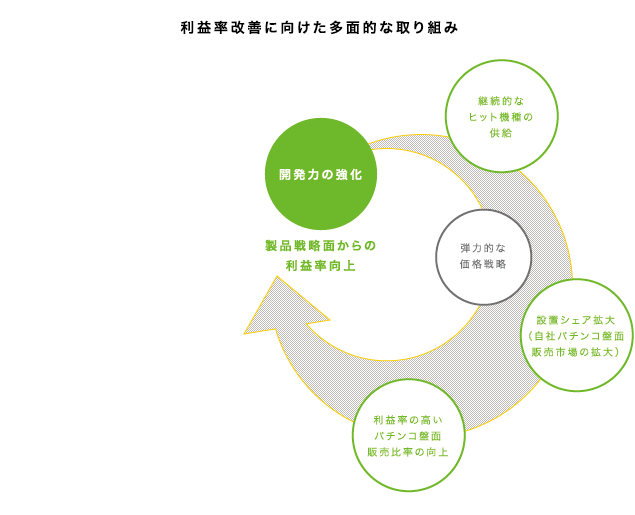 利益率改善に向けた多面的な取り組み

継続的な
ヒット機種の
供給

開発力の強化

製品戦略面からの
利益率向上

弾力的な
価格戦略

設置シェア拡大
（自社パチンコ盤面
販売市場の拡大）

利益率の高い
パチンコ盤面
販売比率の向上